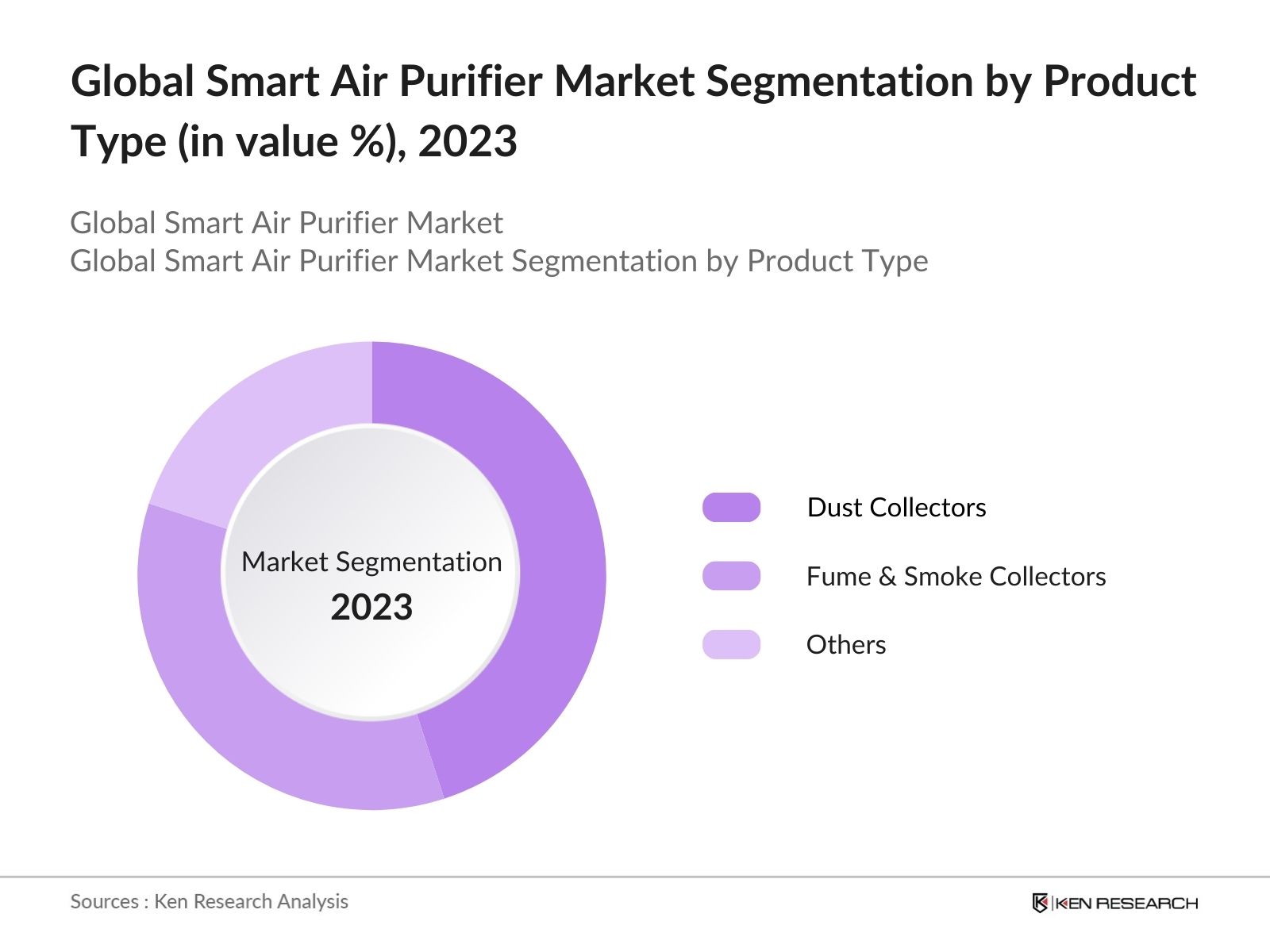 Global Smart Air Purifier Market Segmentation by Product Type (in value %), 2023

Global Smart Air Purifier Market
Global Smart Air Purifier Market Segmentation by Product Type

Market Segmentation
2023

Dust Collectors

Fume & Smoke Collectors

Others

Sources : Ken Research Analysis

KEN RESEARCH